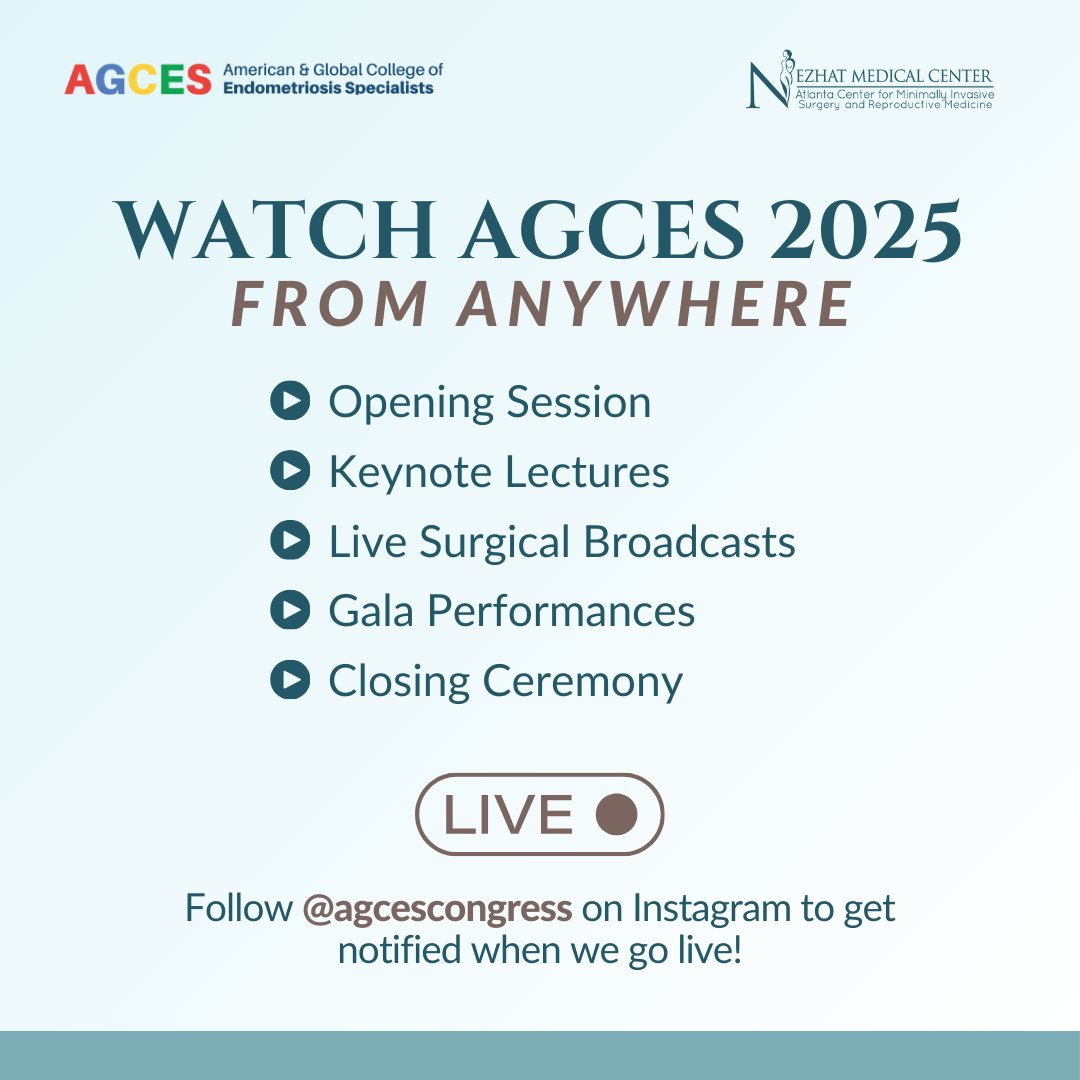 AGCES American & Global College of Endometriosis Specialists

NEZHAT MEDICAL CENTER
Atlanta Center for Minimally Invasive Surgery and Reproductive Medicine

WATCH AGCES 2025
FROM ANYWHERE

Opening Session
Keynote Lectures
Live Surgical Broadcasts
Gala Performances
Closing Ceremony

LIVE

Follow @agcescongress on Instagram to get notified when we go live!